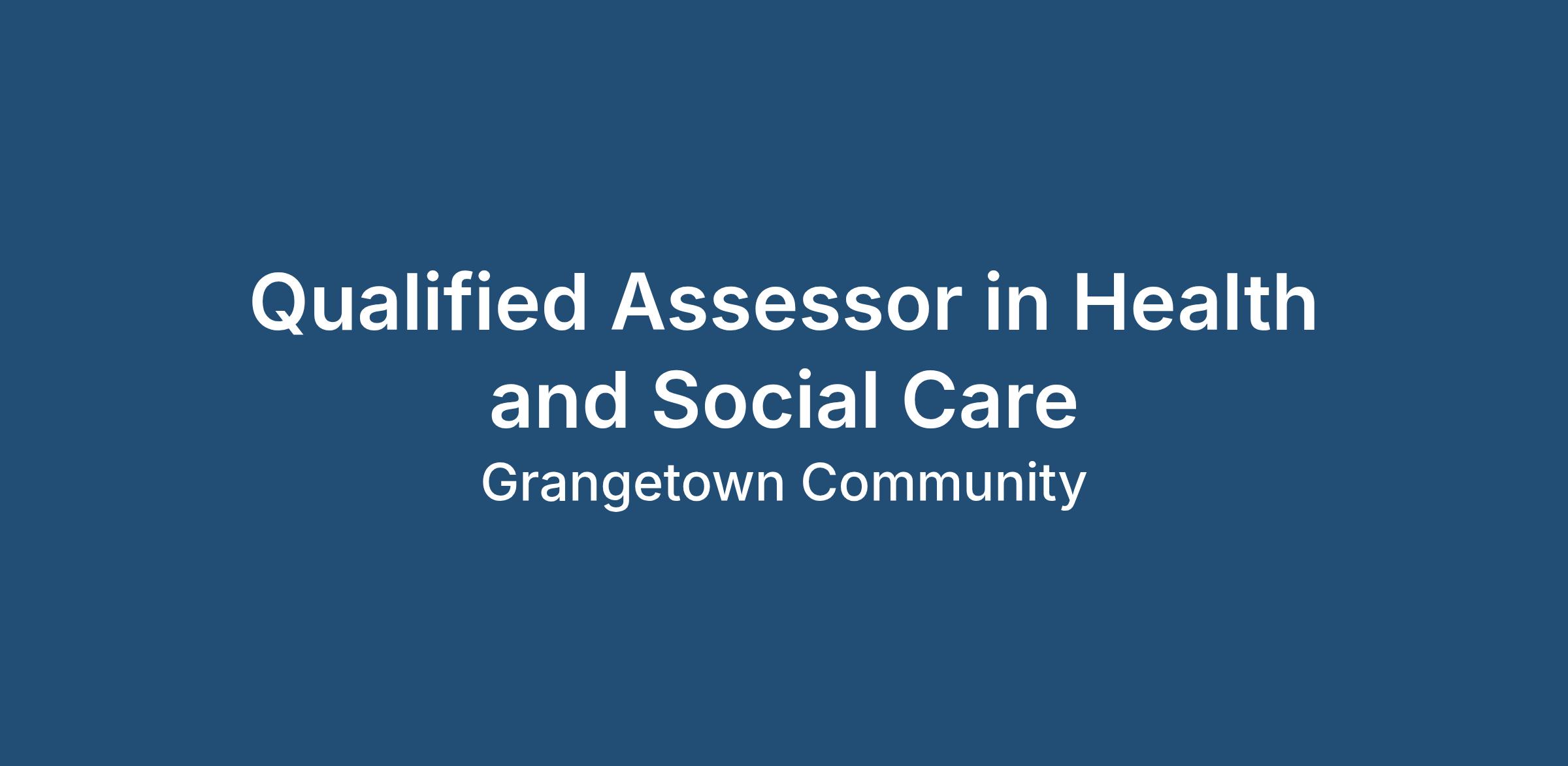 Qualified Assessor in Health and Social Care

Grangetown Community